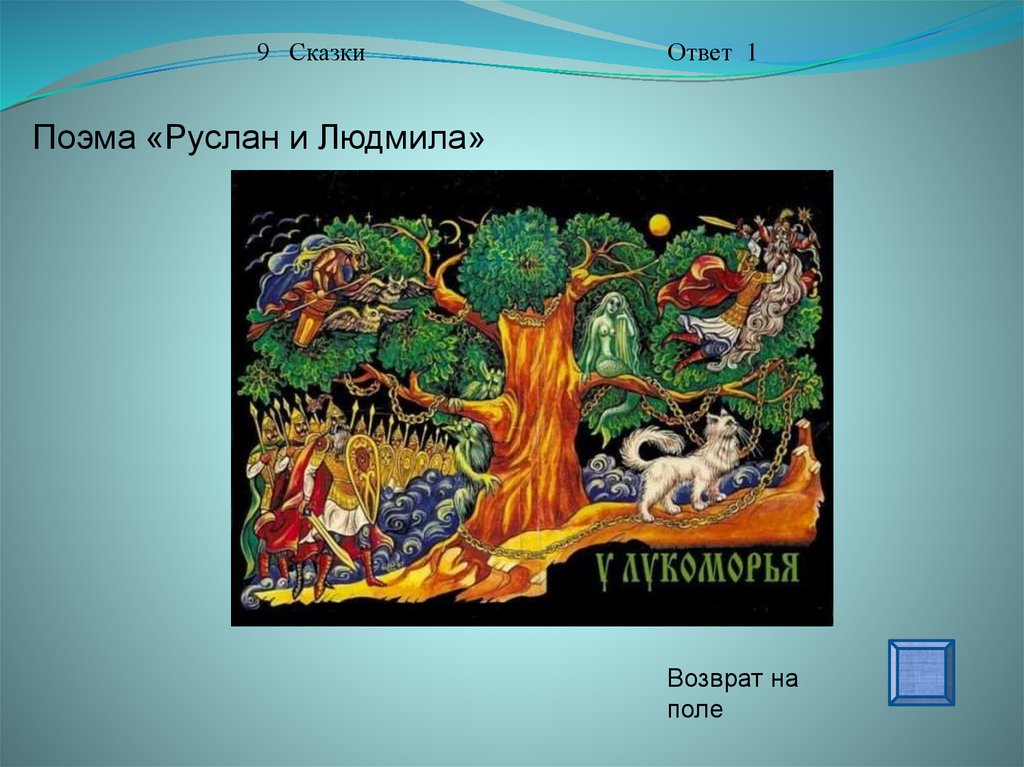 9 Сказки Ответ 1

Поэма «Руслан и Людмила»

У ЛУКОМОРЬЯ

Возврат на поле